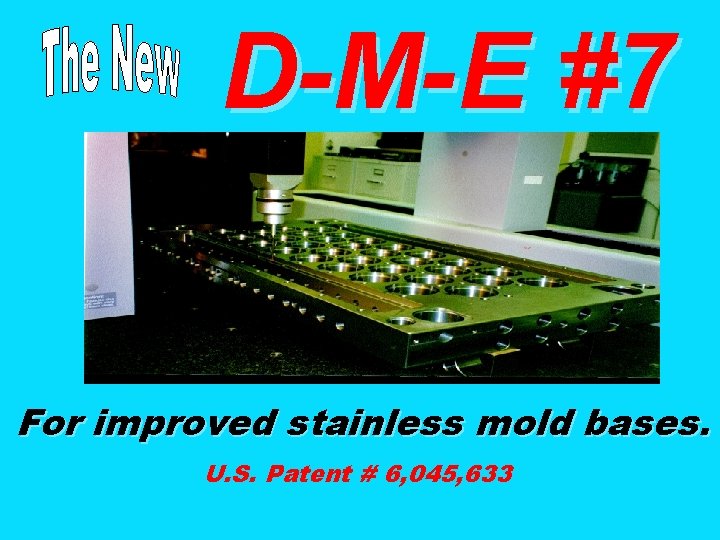 The New D-M-E #7

For improved stainless mold bases.

U.S. Patent # 6,045,633